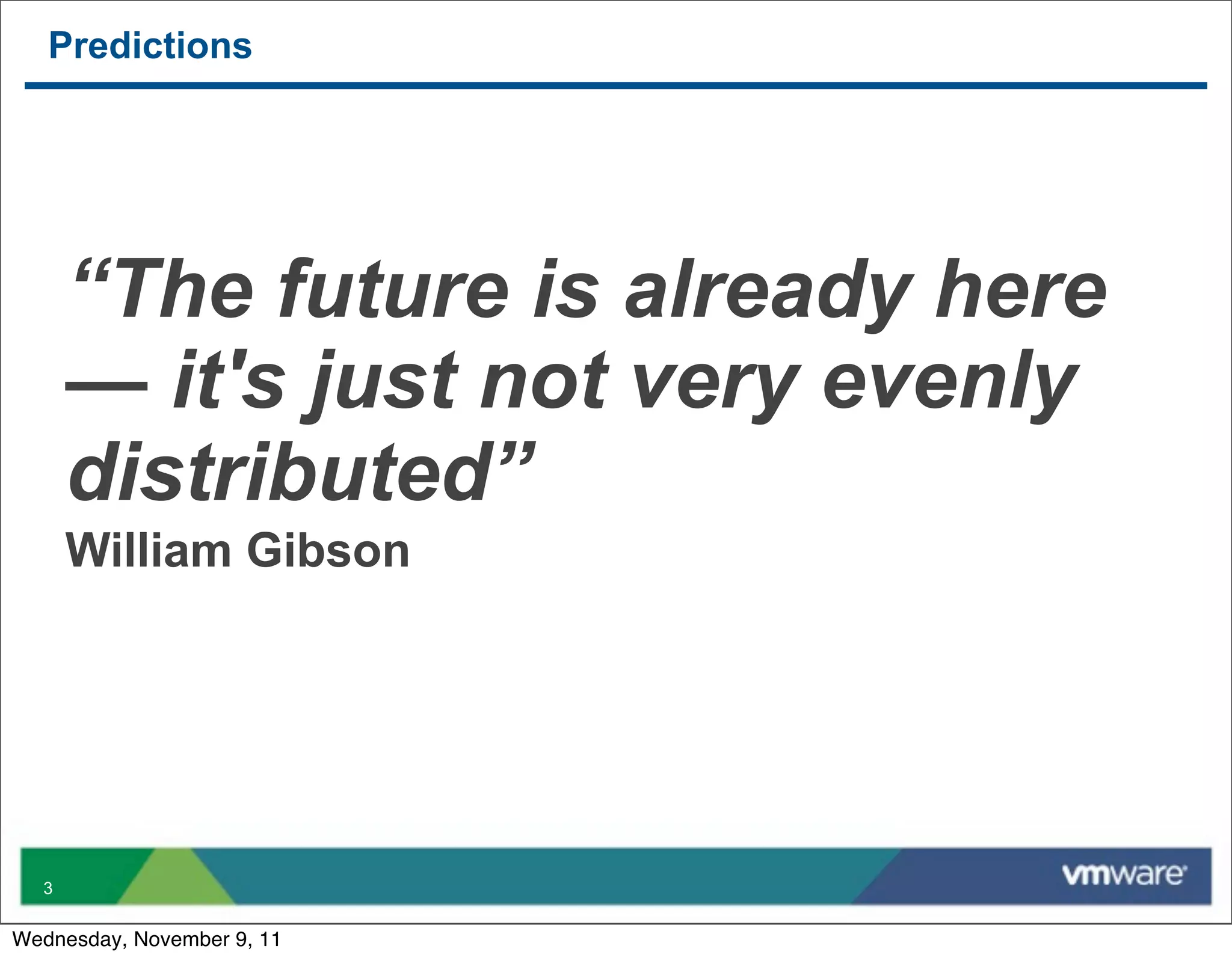 Predictions

“The future is already here — it's just not very evenly distributed”

William Gibson

3

vmware

Wednesday, November 9, 11